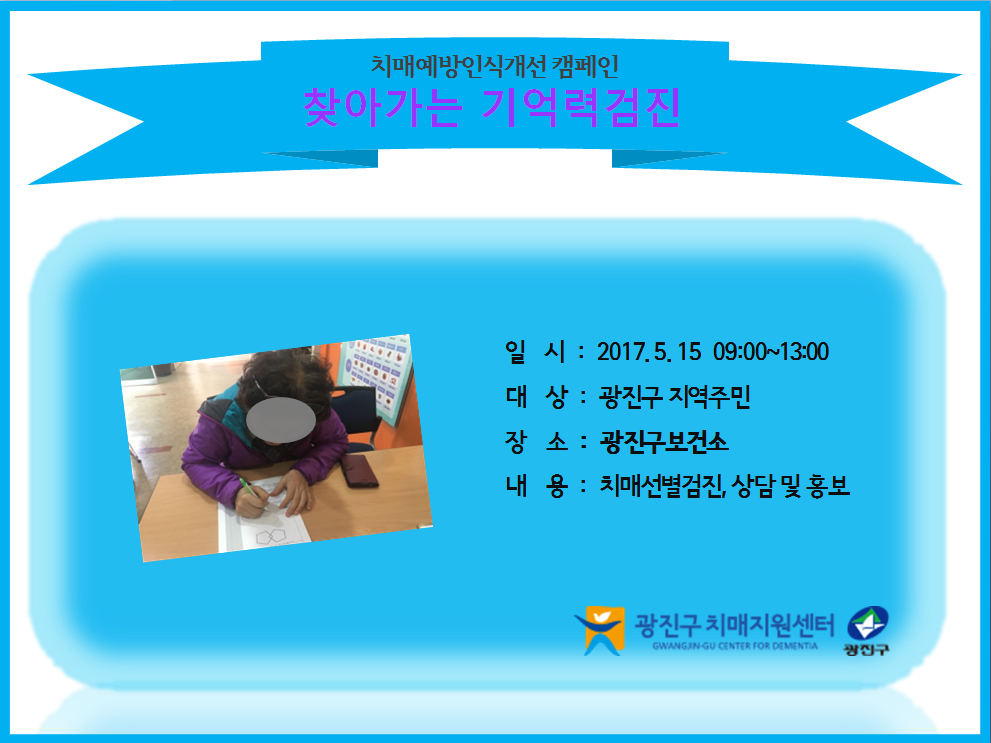 치매예방인식개선 캠페인
찾아가는 기억력검진

일 시 : 2017. 5. 15 09:00~13:00
대 상 : 광진구 지역주민
장 소 : 광진구보건소
내 용 : 치매선별검진, 상담 및 홍보

광진구 치매지원센터
GWANGJIN-GU CENTER FOR DEMENTIA
광진구